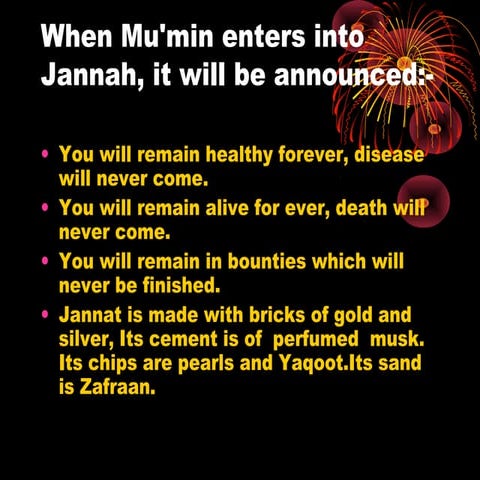 When Mu'min enters into Jannah, it will be announced:-

• You will remain healthy forever, disease will never come.
• You will remain alive for ever, death will never come.
• You will remain in bounties which will never be finished.
• Jannat is made with bricks of gold and silver, Its cement is of perfumed musk. Its chips are pearls and Yaqoot.Its sand is Zafraan.